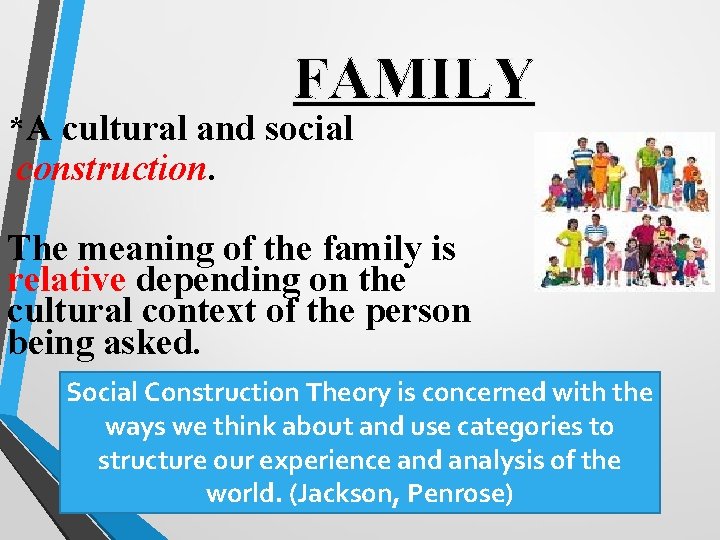 FAMILY

*A cultural and social construction.

The meaning of the family is relative depending on the cultural context of the person being asked.

Social Construction Theory is concerned with the ways we think about and use categories to structure our experience and analysis of the world. (Jackson, Penrose)